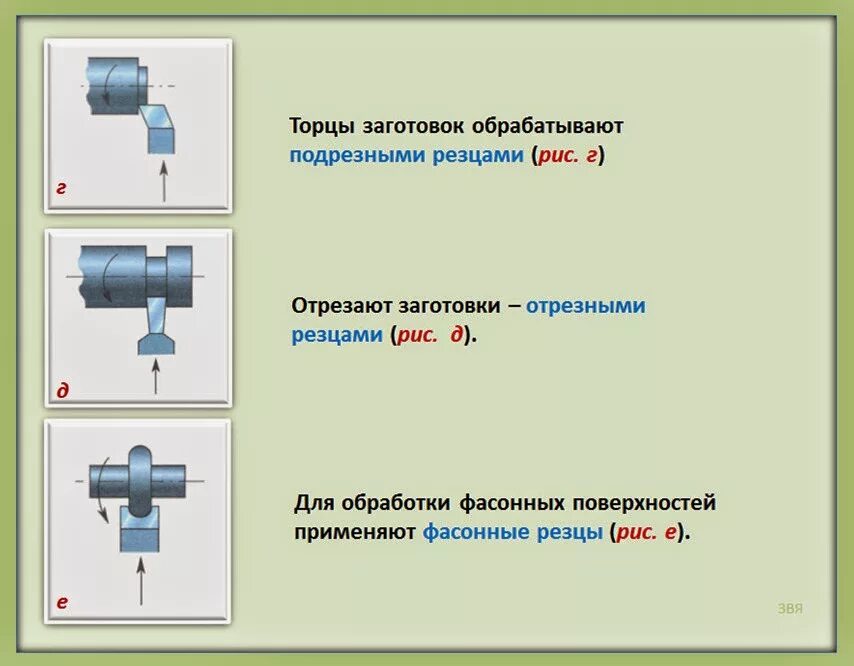 г

Торцы заготовок обрабатывают подрезными резцами (рис. г)

д

Отрезают заготовки – отрезными резцами (рис. д).

е

Для обработки фасонных поверхностей применяют фасонные резцы (рис. е).

ЗВЯ